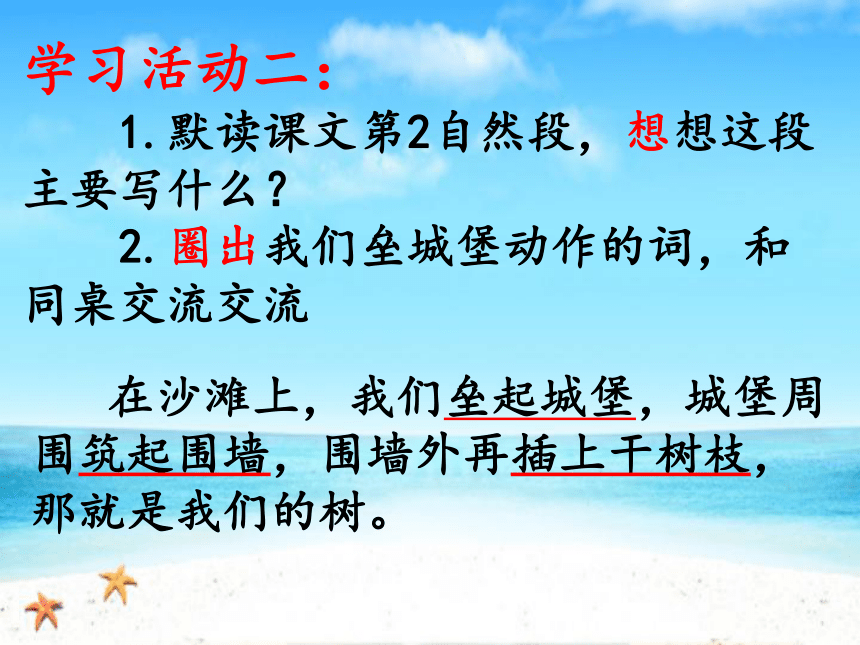 学习活动二：

1. 默读课文第2自然段，想想这段主要写什么？

2. 圈出我们垒城堡动作的词，和同桌交流交流

在沙滩上，我们垒起城堡，城堡周围筑起围墙，围墙外再插上干树枝，那就是我们的树。